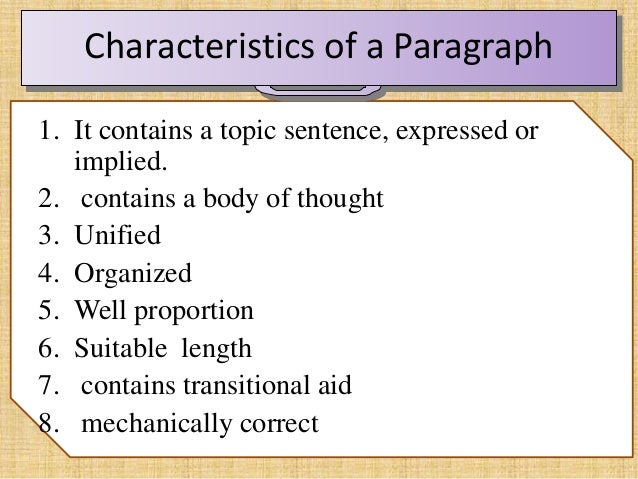 Characteristics of a Paragraph

1. It contains a topic sentence, expressed or implied.
2. contains a body of thought
3. Unified
4. Organized
5. Well proportion
6. Suitable length
7. contains transitional aid
8. mechanically correct